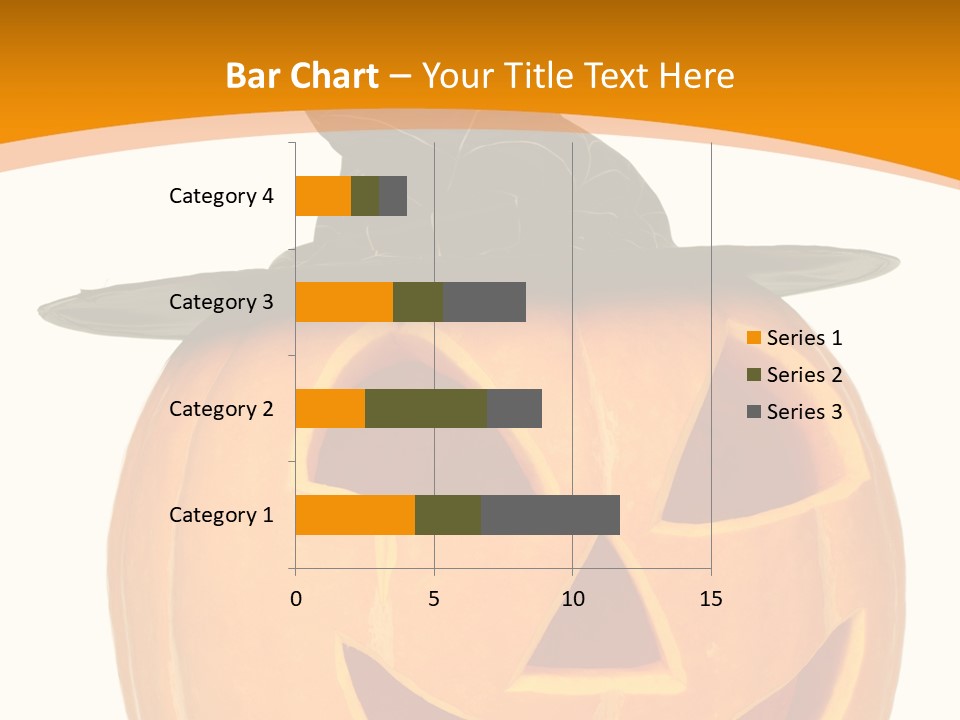 Bar Chart – Your Title Text Here

Category 4
Category 3
Category 2
Category 1

0
5
10
15

Series 1
Series 2
Series 3